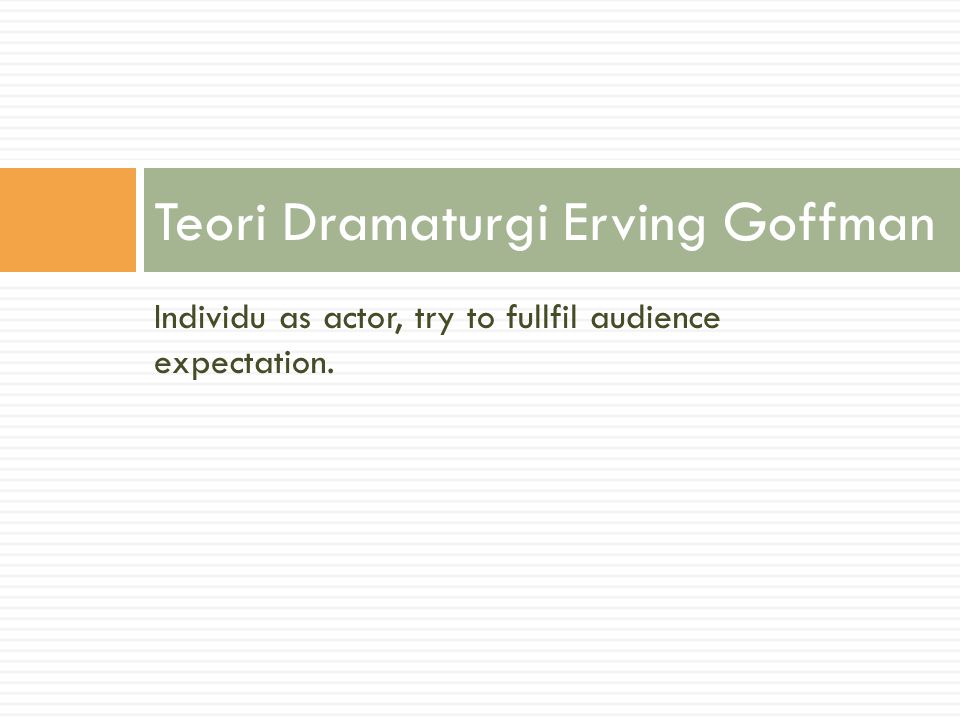 Teori Dramaturgi Erving Goffman

Individu as actor, try to fullfil audience expectation.